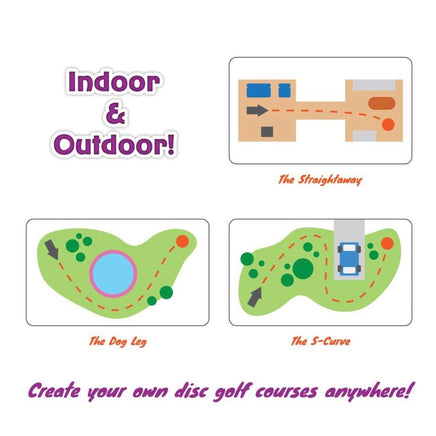 Indoor
&
Outdoor!

The Straightaway

The Dog Leg

The S-Curve

Create your own disc golf courses anywhere!